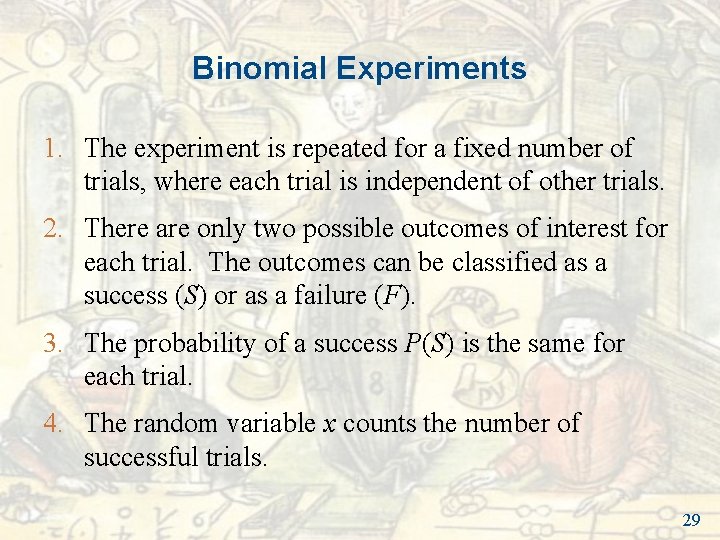 Binomial Experiments

1. The experiment is repeated for a fixed number of trials, where each trial is independent of other trials.

2. There are only two possible outcomes of interest for each trial. The outcomes can be classified as a success ($S$) or as a failure ($F$).

3. The probability of a success $P(S)$ is the same for each trial.

4. The random variable $x$ counts the number of successful trials.

29